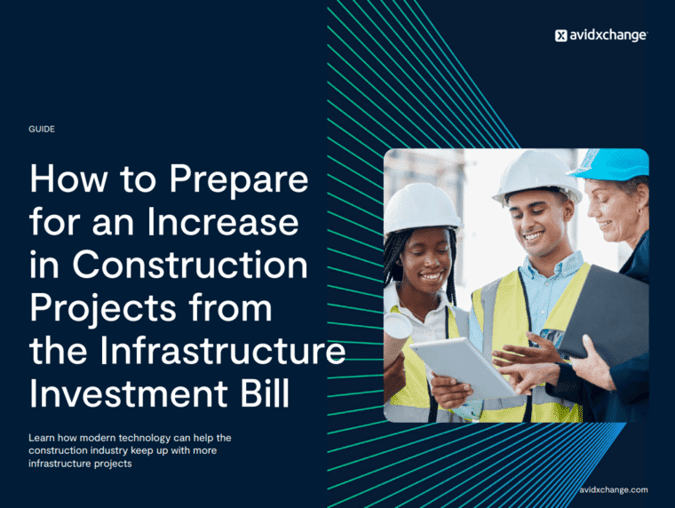 avidxchange

GUIDE

How to Prepare for an Increase in Construction Projects from the Infrastructure Investment Bill

Learn how modern technology can help the construction industry keep up with more infrastructure projects

avidxchange.com